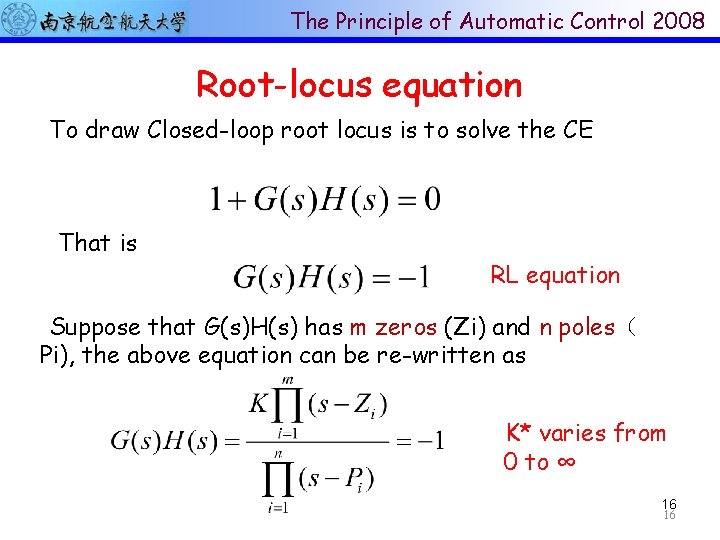 南京航空航天大学 The Principle of Automatic Control 2008

Root-locus equation

To draw Closed-loop root locus is to solve the CE

$1+G(s)H(s)=0$

That is

$G(s)H(s)=-1$ RL equation

Suppose that G(s)H(s) has m zeros (Zi) and n poles（Pi), the above equation can be re-written as

$G(s)H(s)=\frac{K\prod_{i=1}^{m}(s-Z_i)}{\prod_{i=1}^{n}(s-P_i)}=-1$

K* varies from 0 to ∞

16
16